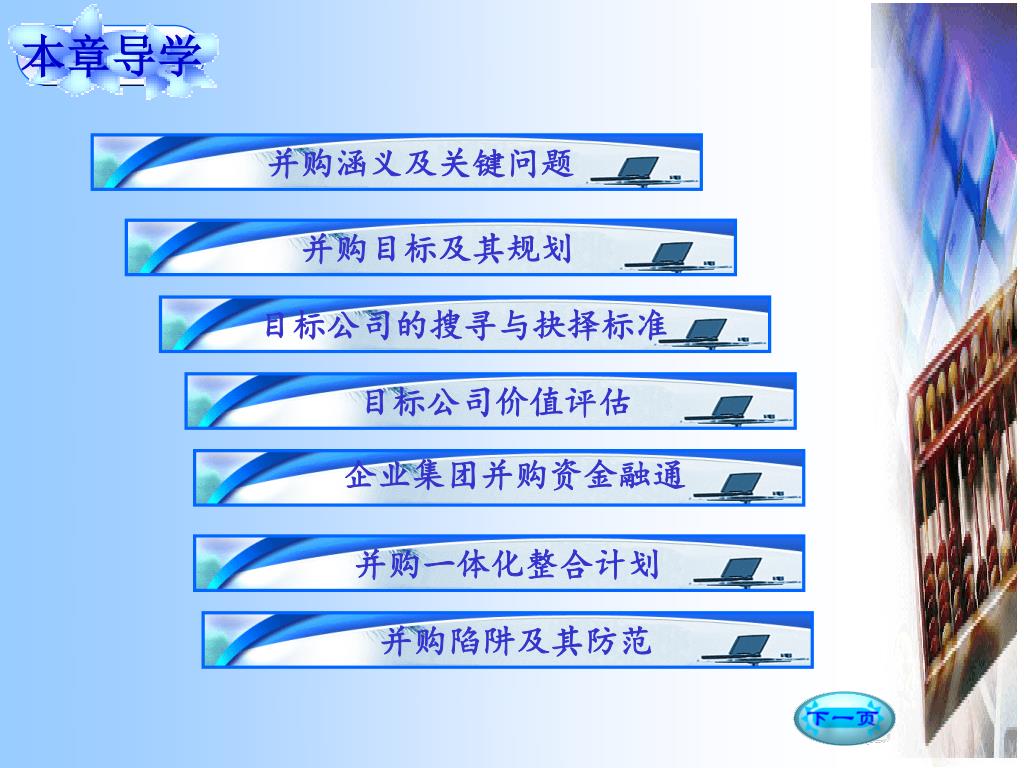 本章导学

并购涵义及关键问题

并购目标及其规划

目标公司的搜寻与抉择标准

目标公司价值评估

企业集团并购资金融通

并购一体化整合计划

并购陷阱及其防范

下一页